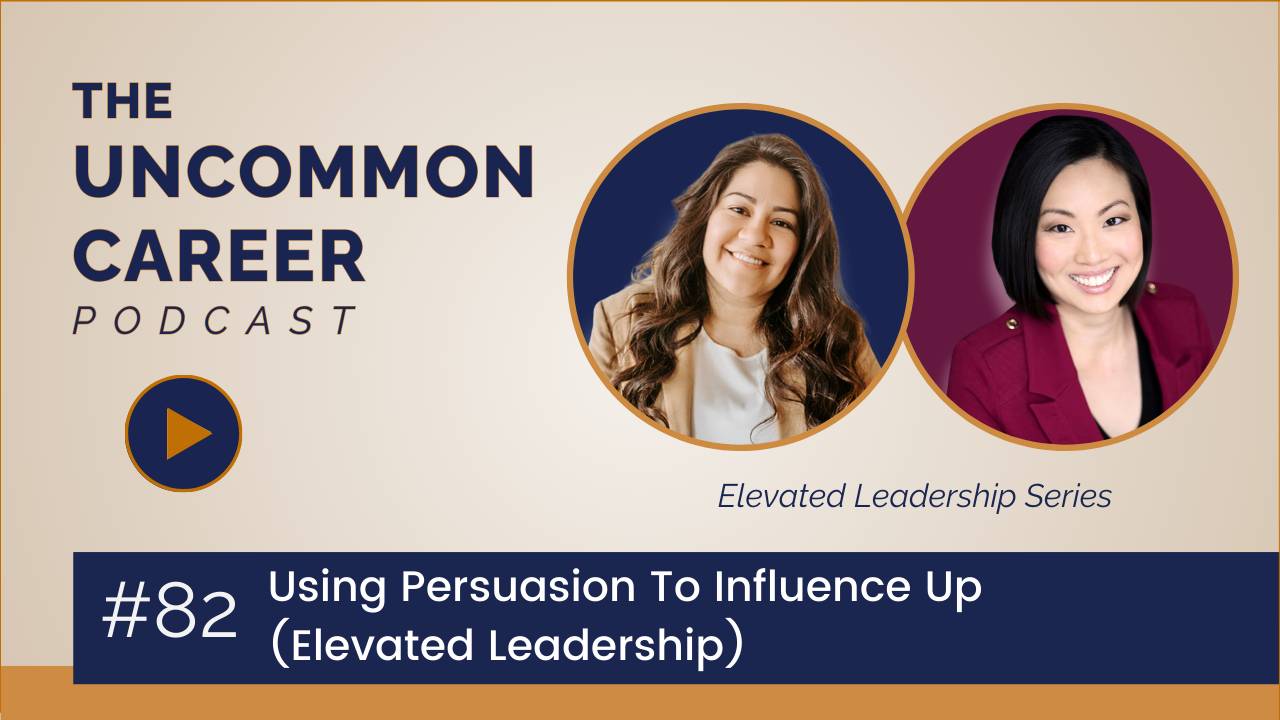 THE
UNCOMMON
CAREER
PODCAST

Elevated Leadership Series

#82 Using Persuasion To Influence Up (Elevated Leadership)